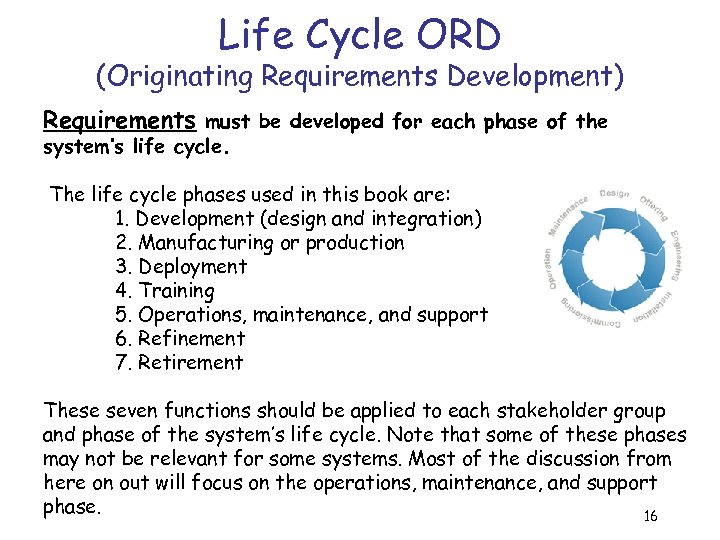 Life Cycle ORD
(Originating Requirements Development)

Requirements must be developed for each phase of the system's life cycle.

The life cycle phases used in this book are:
1. Development (design and integration)
2. Manufacturing or production
3. Deployment
4. Training
5. Operations, maintenance, and support
6. Refinement
7. Retirement

Design
Offering
Engineering
Installation
Commissioning
Operation
Maintenance

These seven functions should be applied to each stakeholder group and phase of the system's life cycle. Note that some of these phases may not be relevant for some systems. Most of the discussion from here on out will focus on the operations, maintenance, and support phase.

16